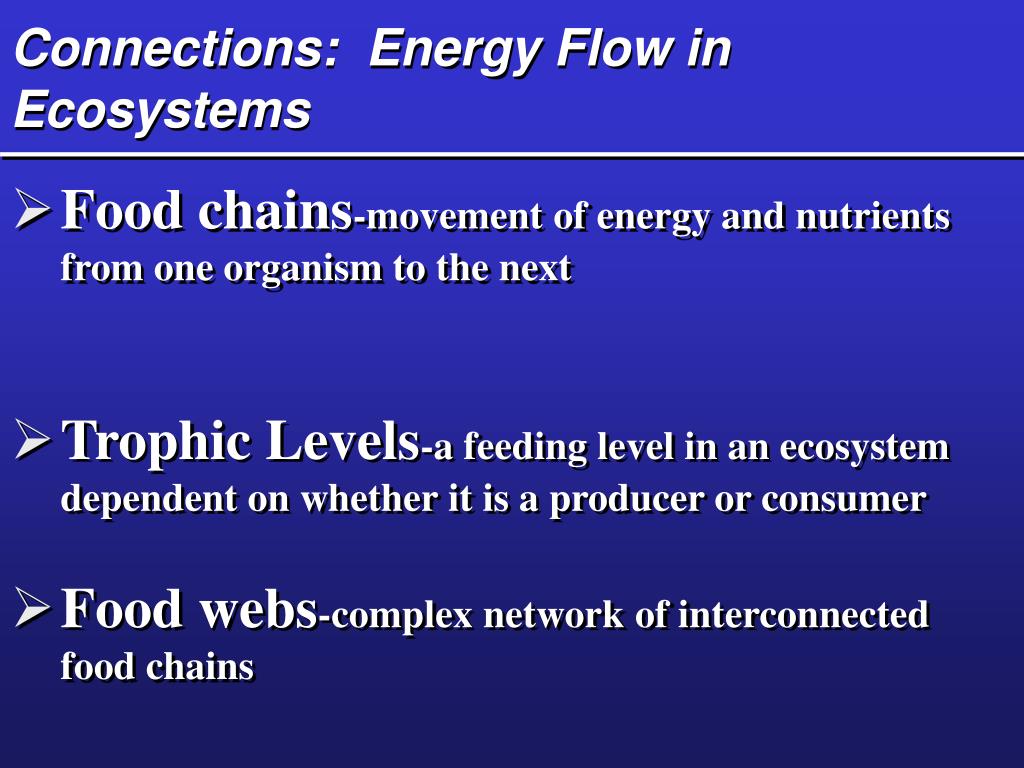 Connections: Energy Flow in Ecosystems

➢ Food chains-movement of energy and nutrients from one organism to the next

➢ Trophic Levels-a feeding level in an ecosystem dependent on whether it is a producer or consumer

➢ Food webs-complex network of interconnected food chains